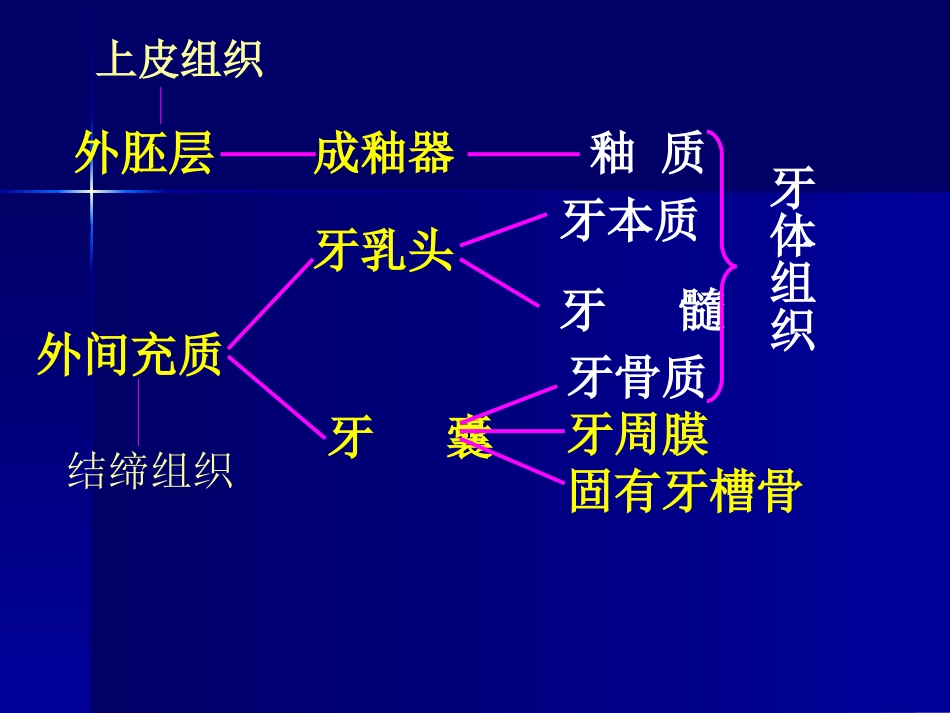 上皮组织

外胚层 成釉器 釉 质

牙乳头 牙本质

牙 髓

外间充质

牙骨质

牙 囊 牙周膜

固有牙槽骨

结缔组织

牙体组织